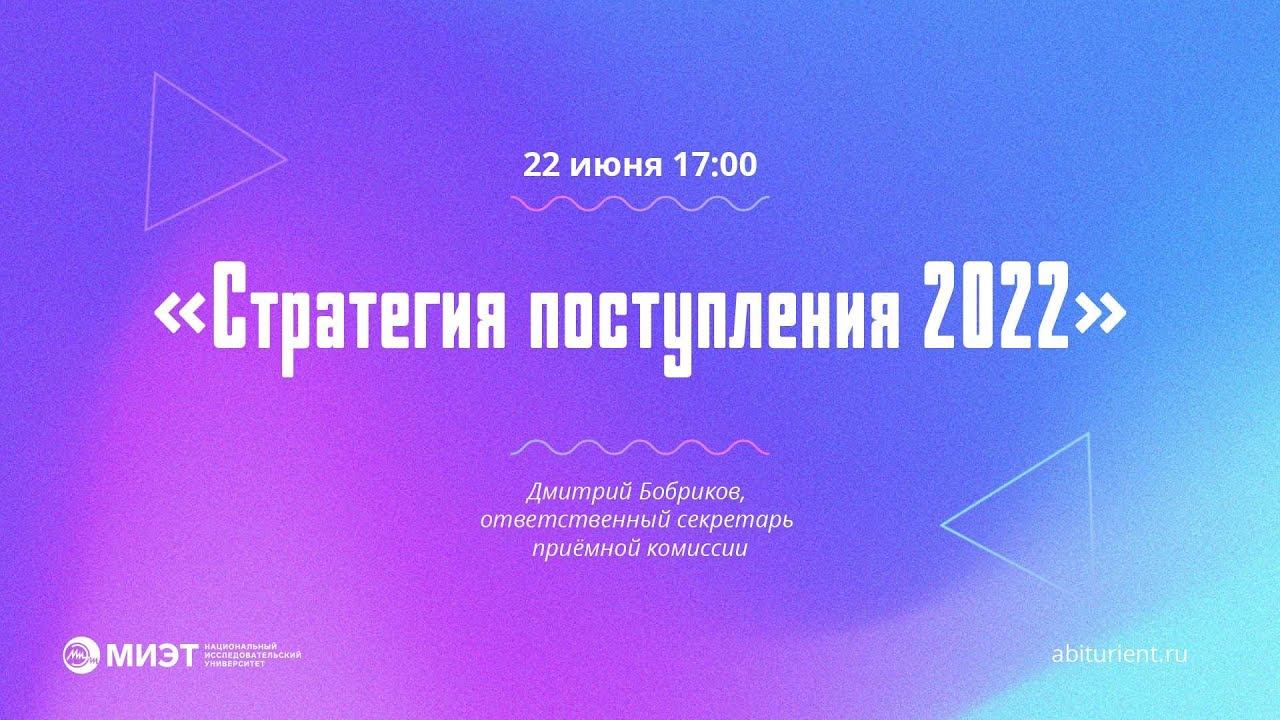 22 июня 17:00

«Стратегия поступления 2022»

Дмитрий Бобриков,
ответственный секретарь
приёмной комиссии

МИЭТ НАЦИОНАЛЬНЫЙ ИССЛЕДОВАТЕЛЬСКИЙ УНИВЕРСИТЕТ

abiturient.ru